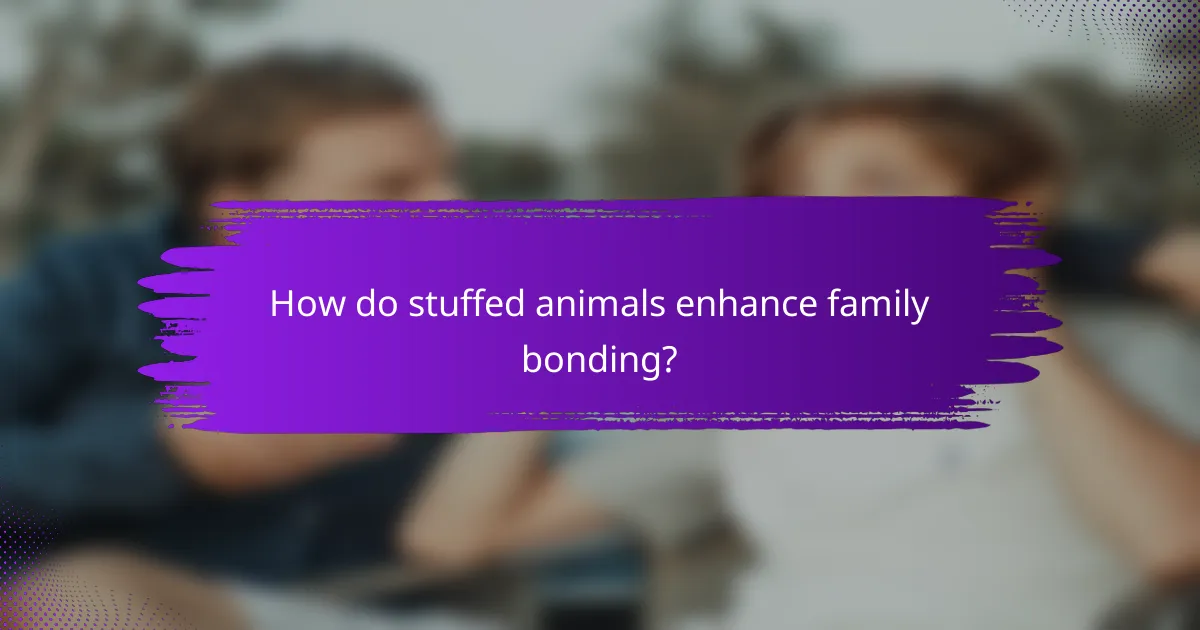 How do stuffed animals enhance family bonding?